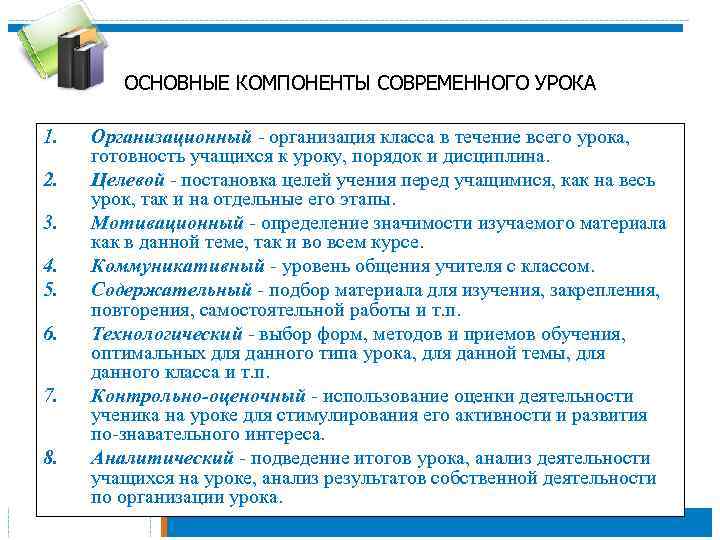 ОСНОВНЫЕ КОМПОНЕНТЫ СОВРЕМЕННОГО УРОКА

1. Организационный - организация класса в течение всего урока, готовность учащихся к уроку, порядок и дисциплина.
2. Целевой - постановка целей учения перед учащимися, как на весь урок, так и на отдельные его этапы.
3. Мотивационный - определение значимости изучаемого материала как в данной теме, так и во всем курсе.
4. Коммуникативный - уровень общения учителя с классом.
5. Содержательный - подбор материала для изучения, закрепления, повторения, самостоятельной работы и т.п.
6. Технологический - выбор форм, методов и приемов обучения, оптимальных для данного типа урока, для данной темы, для данного класса и т.п.
7. Контрольно-оценочный - использование оценки деятельности ученика на уроке для стимулирования его активности и развития по-знавательного интереса.
8. Аналитический - подведение итогов урока, анализ деятельности учащихся на уроке, анализ результатов собственной деятельности по организации урока.